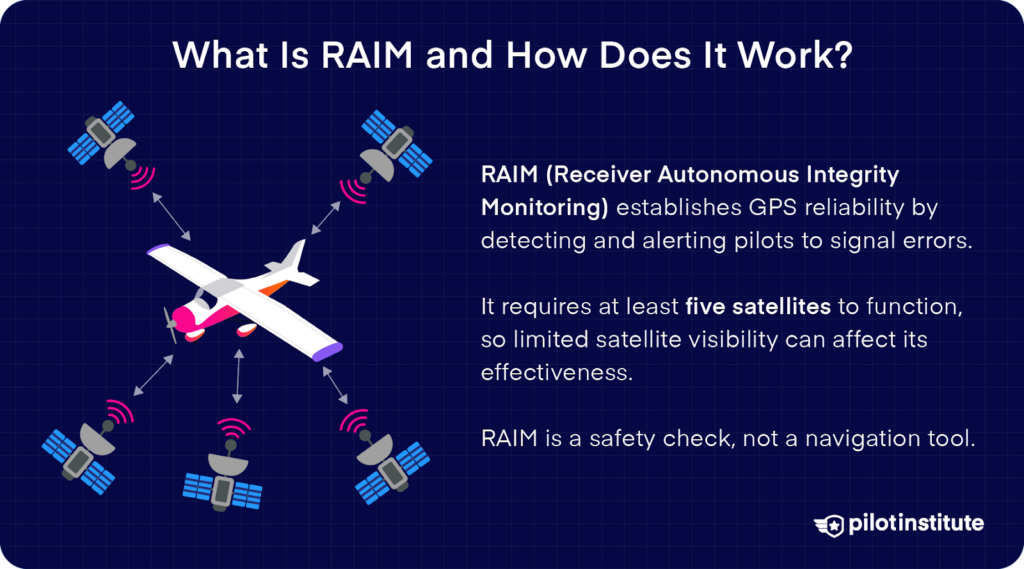 What Is RAIM and How Does It Work?

RAIM (Receiver Autonomous Integrity Monitoring) establishes GPS reliability by detecting and alerting pilots to signal errors.

It requires at least five satellites to function, so limited satellite visibility can affect its effectiveness.

RAIM is a safety check, not a navigation tool.

pilotinstitute